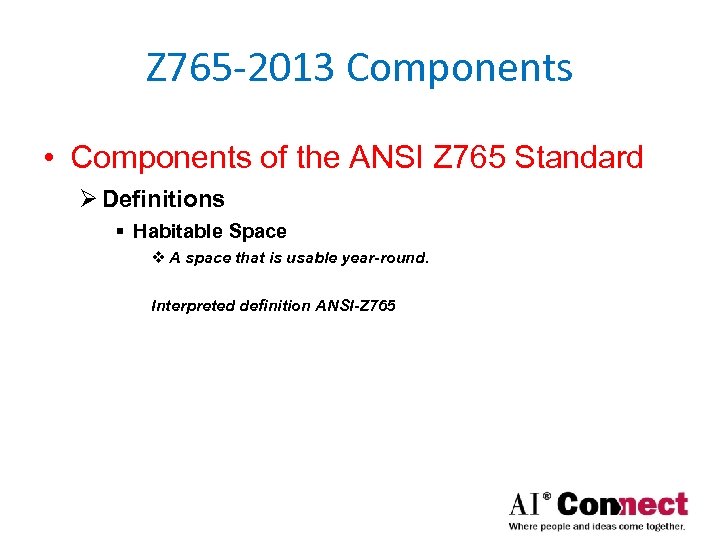 Z765-2013 Components

• Components of the ANSI Z765 Standard

➢ Definitions

▪ Habitable Space

❖ A space that is usable year-round.

Interpreted definition ANSI-Z765

AI® Connect
Where people and ideas come together.